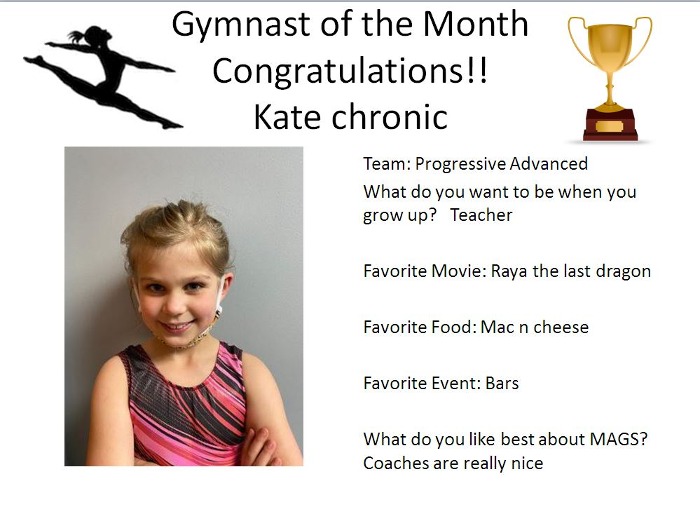 Gymnast of the Month
Congratulations!!
Kate chronic

Team: Progressive Advanced

What do you want to be when you grow up? Teacher

Favorite Movie: Raya the last dragon

Favorite Food: Mac n cheese

Favorite Event: Bars

What do you like best about MAGS? Coaches are really nice